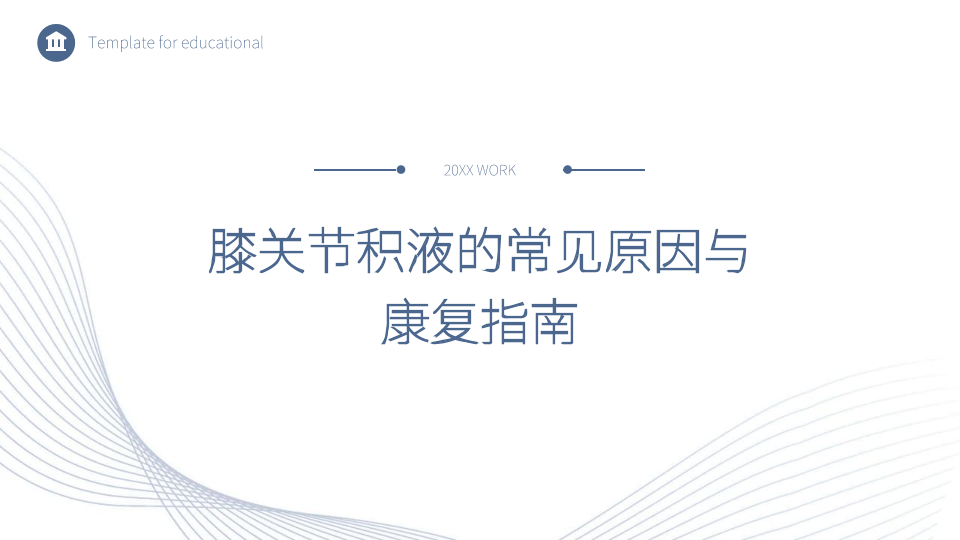 Template for educational

20XX WORK

膝关节积液的常见原因与康复指南